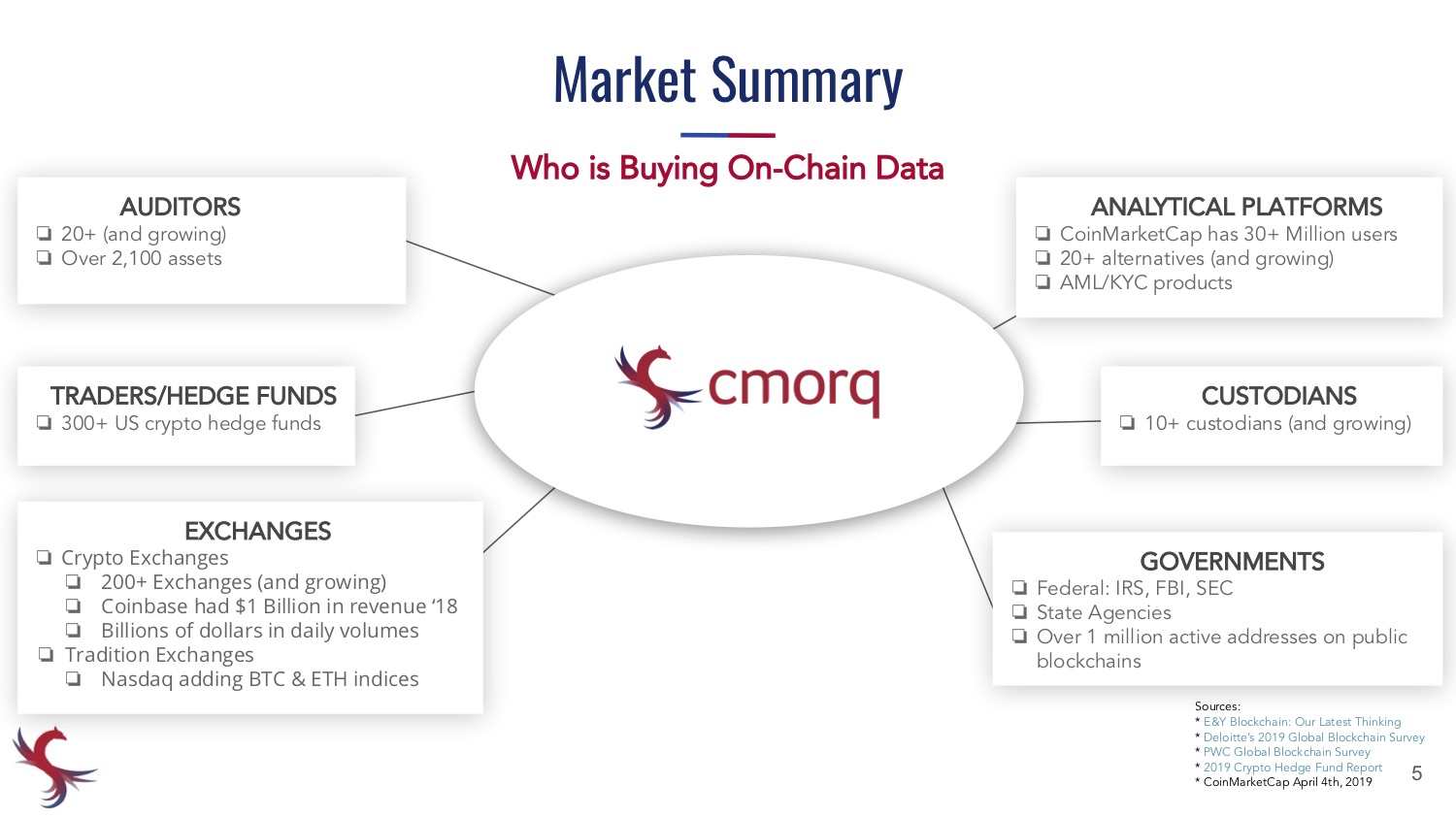 Market Summary

Who is Buying On-Chain Data

AUDITORS
❏ 20+ (and growing)
❏ Over 2,100 assets

TRADERS/HEDGE FUNDS
❏ 300+ US crypto hedge funds

EXCHANGES
❏ Crypto Exchanges
❏ 200+ Exchanges (and growing)
❏ Coinbase had $1 Billion in revenue '18
❏ Billions of dollars in daily volumes
❏ Tradition Exchanges
❏ Nasdaq adding BTC & ETH indices

cmorq

ANALYTICAL PLATFORMS
❏ CoinMarketCap has 30+ Million users
❏ 20+ alternatives (and growing)
❏ AML/KYC products

CUSTODIANS
❏ 10+ custodians (and growing)

GOVERNMENTS
❏ Federal: IRS, FBI, SEC
❏ State Agencies
❏ Over 1 million active addresses on public blockchains

Sources:
* E&Y Blockchain: Our Latest Thinking
* Deloitte's 2019 Global Blockchain Survey
* PWC Global Blockchain Survey
* 2019 Crypto Hedge Fund Report
* CoinMarketCap April 4th, 2019

5